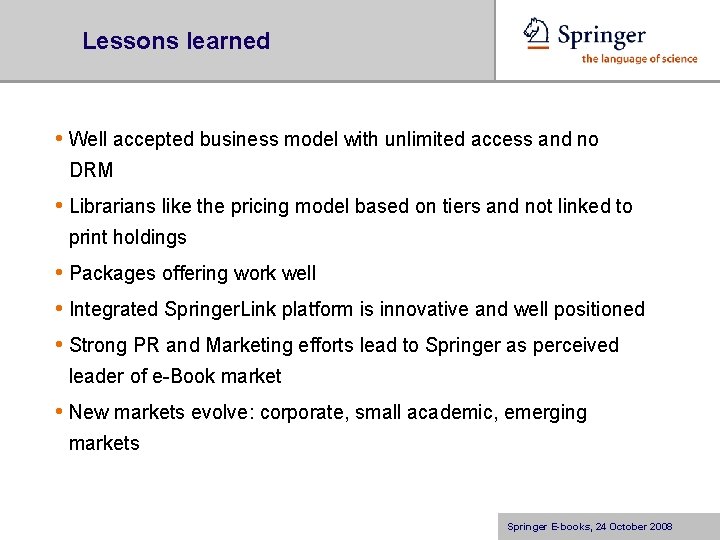 Lessons learned

Springer
the language of science

• Well accepted business model with unlimited access and no DRM

• Librarians like the pricing model based on tiers and not linked to print holdings

• Packages offering work well

• Integrated SpringerLink platform is innovative and well positioned

• Strong PR and Marketing efforts lead to Springer as perceived leader of e-Book market

• New markets evolve: corporate, small academic, emerging markets

Springer E-books, 24 October 2008